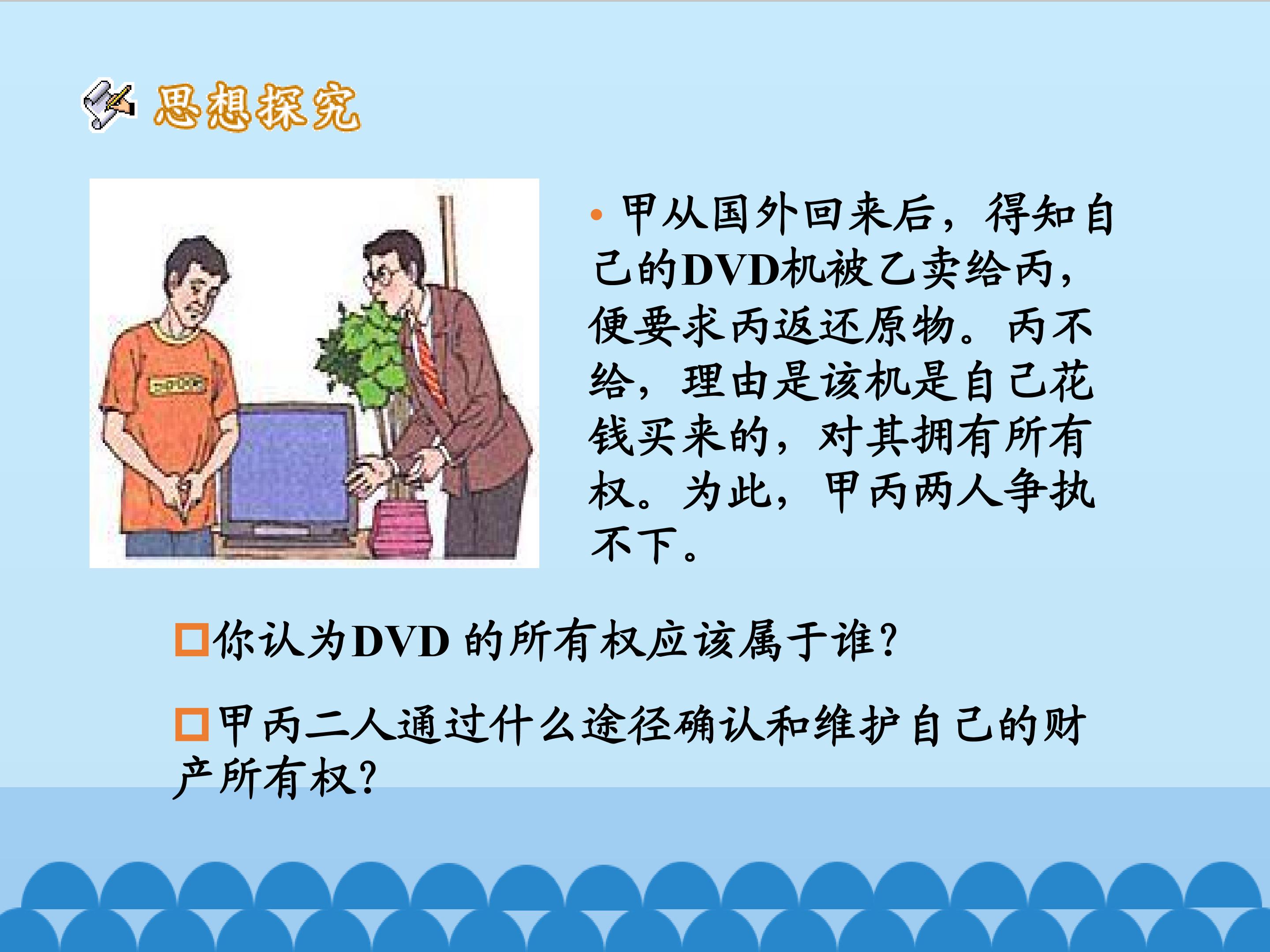 思想探究

• 甲从国外回来后，得知自己的DVD机被乙卖给丙，便要求丙返还原物。丙不给，理由是该机是自己花钱买来的，对其拥有所有权。为此，甲丙两人争执不下。

□你认为DVD 的所有权应该属于谁?

□甲丙二人通过什么途径确认和维护自己的财产所有权?